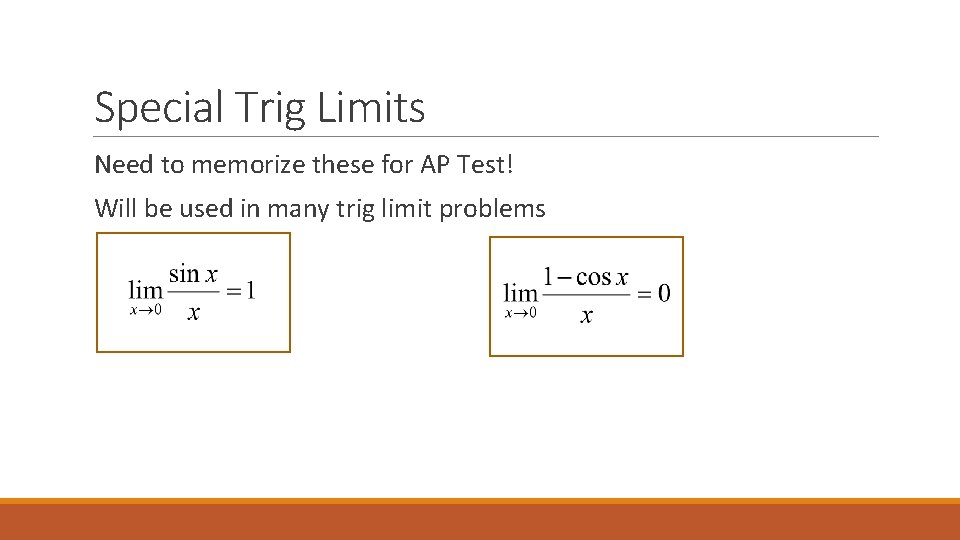 Special Trig Limits

Need to memorize these for AP Test!

Will be used in many trig limit problems

$\lim_{x \to 0} \frac{\sin x}{x} = 1$

$\lim_{x \to 0} \frac{1 - \cos x}{x} = 0$